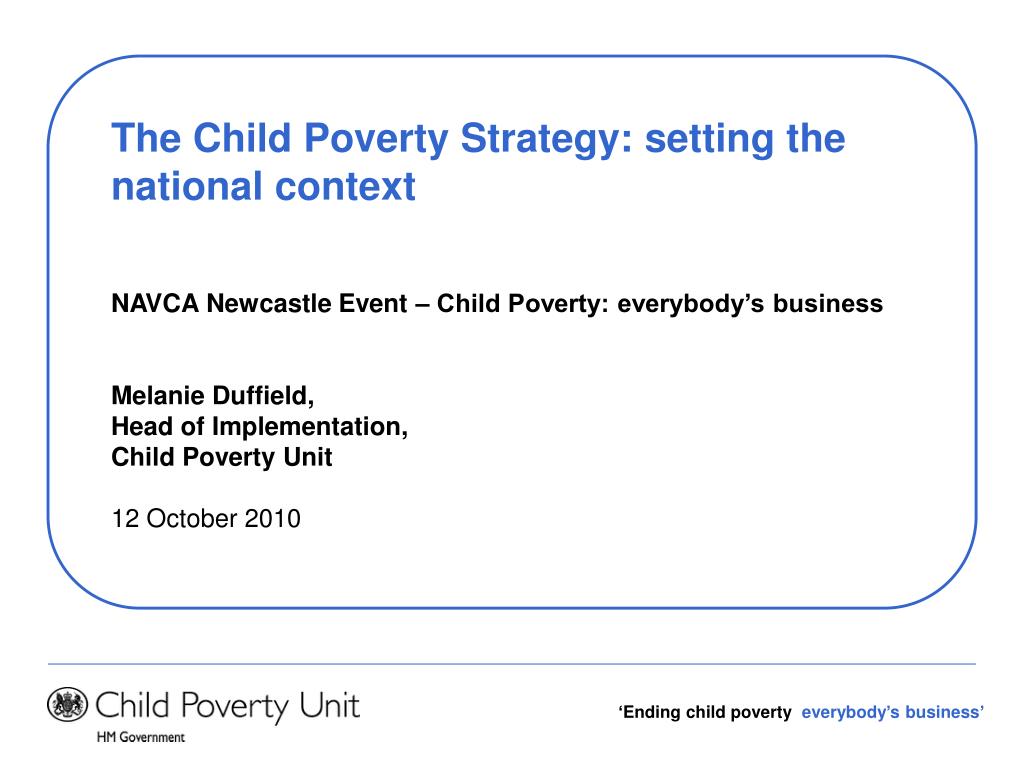 The Child Poverty Strategy: setting the national context

NAVCA Newcastle Event – Child Poverty: everybody's business

Melanie Duffield,
Head of Implementation,
Child Poverty Unit

12 October 2010

Child Poverty Unit
HM Government

'Ending child poverty everybody's business'